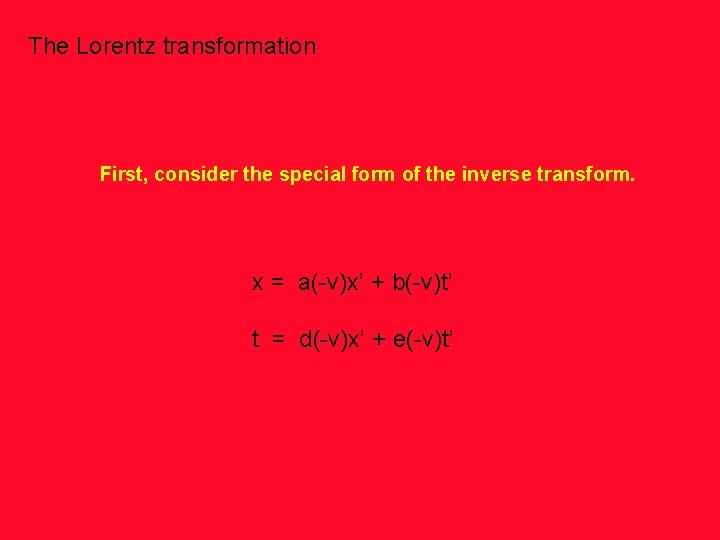 The Lorentz transformation

First, consider the special form of the inverse transform.

$x = a(-v)x' + b(-v)t'$

$t = d(-v)x' + e(-v)t'$